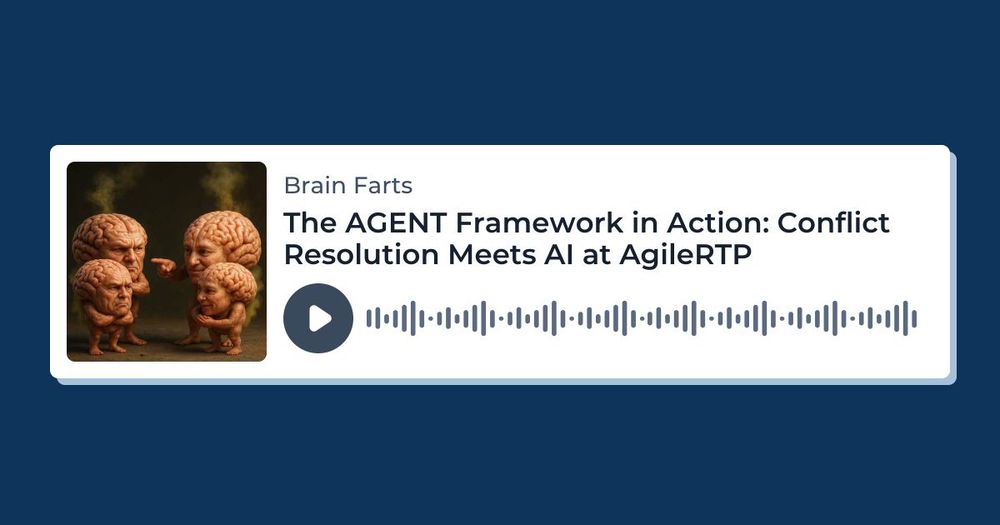 Brain Farts

The AGENT Framework in Action: Conflict Resolution Meets AI at AgileRTP